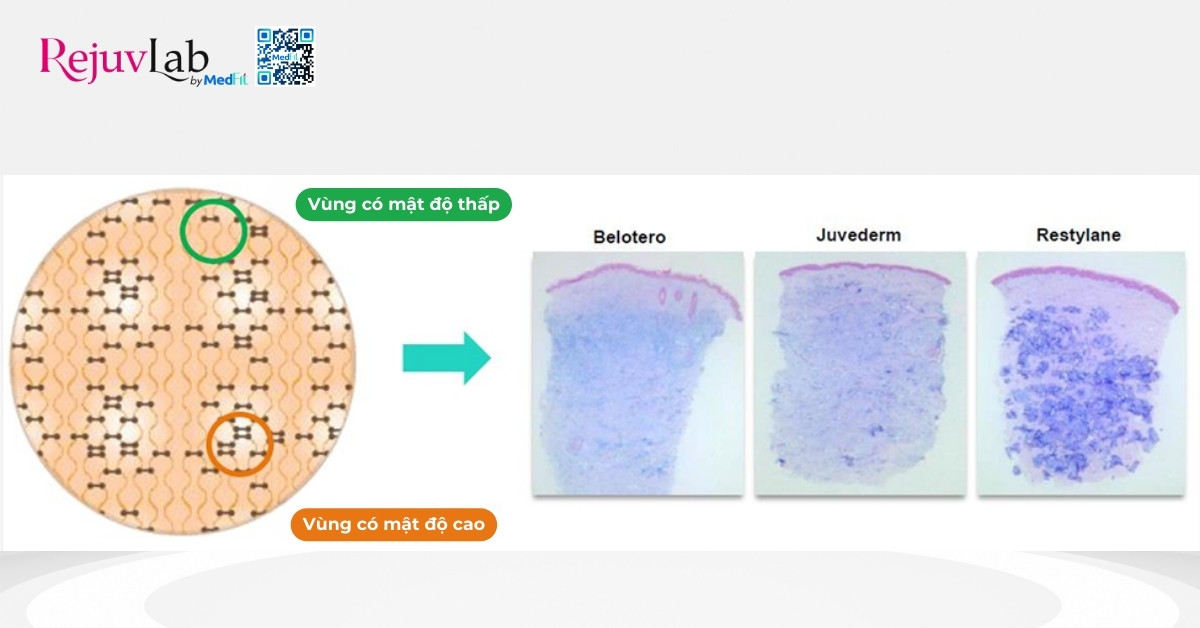 RejuvLab by MedFit

MedFit

Vùng có mật độ thấp

Vùng có mật độ cao

Belotero

Juvederm

Restylane